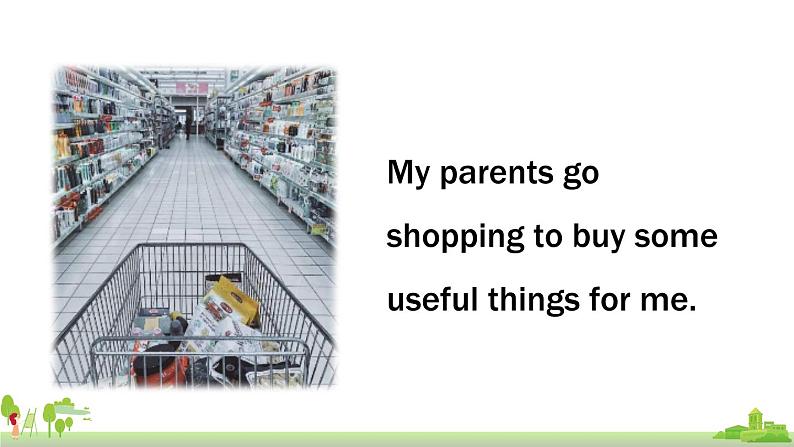 My parents go shopping to buy some useful things for me.